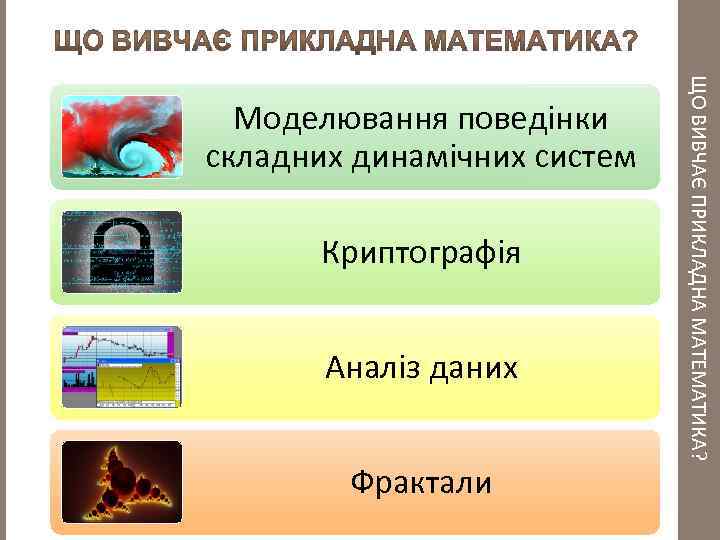 ЩО ВИВЧАЄ ПРИКЛАДНА МАТЕМАТИКА?

Моделювання поведінки складних динамічних систем

Криптографія

Аналіз даних

Фрактали

ЩО ВИВЧАЄ ПРИКЛАДНА МАТЕМАТИКА?